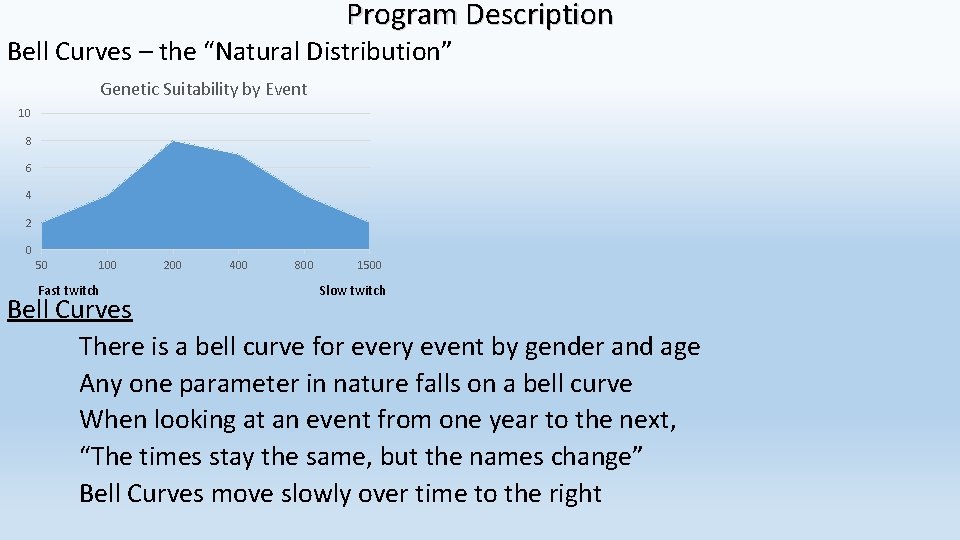 Program Description

Bell Curves – the “Natural Distribution”

Genetic Suitability by Event

10
8
6
4
2
0

50 100 200 400 800 1500

Fast twitch

Slow twitch

Bell Curves

There is a bell curve for every event by gender and age

Any one parameter in nature falls on a bell curve

When looking at an event from one year to the next,

“The times stay the same, but the names change”

Bell Curves move slowly over time to the right